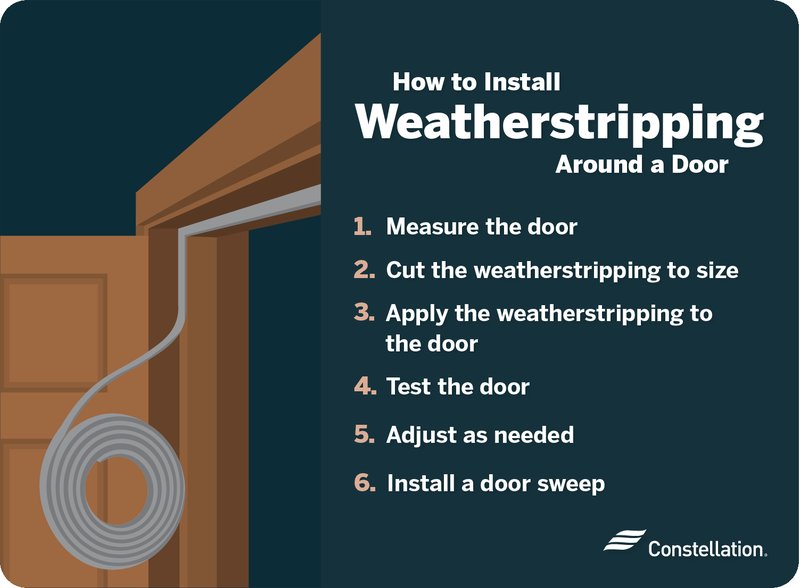 How to Install
Weatherstripping
Around a Door

1. Measure the door
2. Cut the weatherstripping to size
3. Apply the weatherstripping to the door
4. Test the door
5. Adjust as needed
6. Install a door sweep

Constellation.